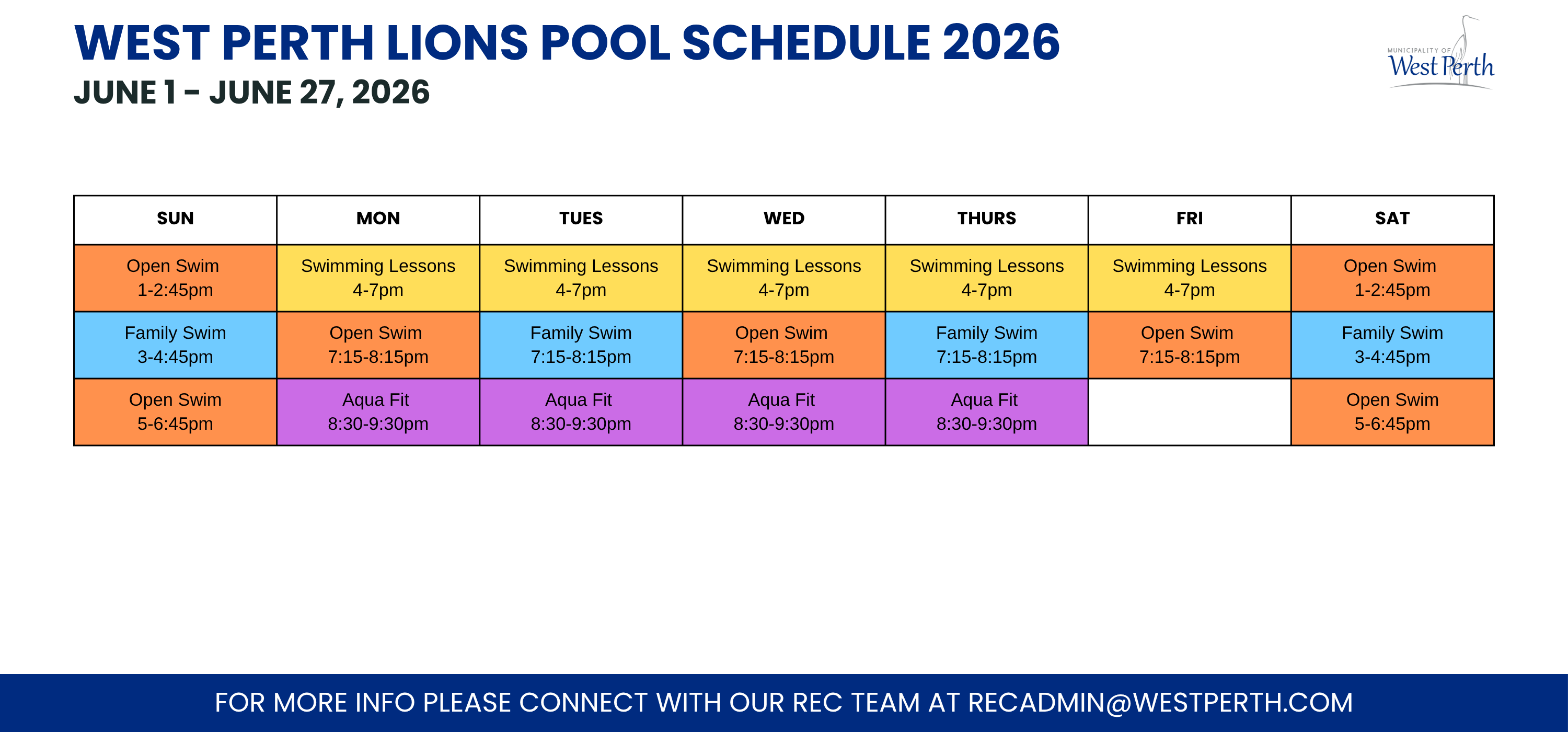 WEST PERTH LIONS POOL SCHEDULE 2026
JUNE 1 - JUNE 27, 2026

MUNICIPALITY OF
West Perth

| SUN | MON | TUES | WED | THURS | FRI | SAT |
|---|---|---|---|---|---|---|
| Open Swim 1-2:45pm | Swimming Lessons 4-7pm | Swimming Lessons 4-7pm | Swimming Lessons 4-7pm | Swimming Lessons 4-7pm | Swimming Lessons 4-7pm | Open Swim 1-2:45pm |
| Family Swim 3-4:45pm | Open Swim 7:15-8:15pm | Family Swim 7:15-8:15pm | Open Swim 7:15-8:15pm | Family Swim 7:15-8:15pm | Open Swim 7:15-8:15pm | Family Swim 3-4:45pm |
| Open Swim 5-6:45pm | Aqua Fit 8:30-9:30pm | Aqua Fit 8:30-9:30pm | Aqua Fit 8:30-9:30pm | Aqua Fit 8:30-9:30pm | | Open Swim 5-6:45pm |

FOR MORE INFO PLEASE CONNECT WITH OUR REC TEAM AT RECADMIN@WESTPERTH.COM